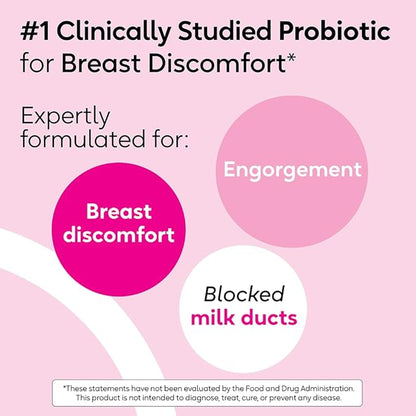 #1 Clinically Studied Probiotic for Breast Discomfort*

Expertly formulated for:

Engorgement

Breast discomfort

Blocked milk ducts

*These statements have not been evaluated by the Food and Drug Administration. This product is not intended to diagnose, treat, cure, or prevent any disease.